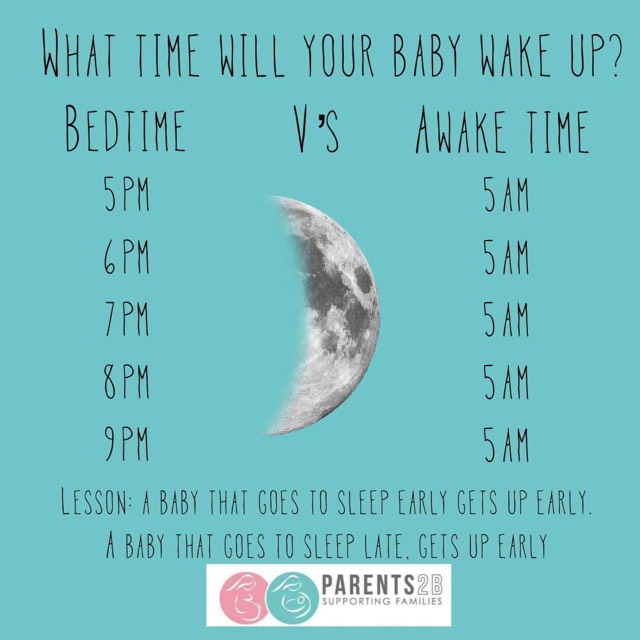 WHAT TIME WILL YOUR BABY WAKE UP?

| BEDTIME | V'S | AWAKE TIME |
|---|---|---|
| 5PM | | 5AM |
| 6PM | | 5AM |
| 7PM | | 5AM |
| 8PM | | 5AM |
| 9PM | | 5AM |

LESSON: A BABY THAT GOES TO SLEEP EARLY GETS UP EARLY. A BABY THAT GOES TO SLEEP LATE, GETS UP EARLY

PARENTS2B
SUPPORTING FAMILIES